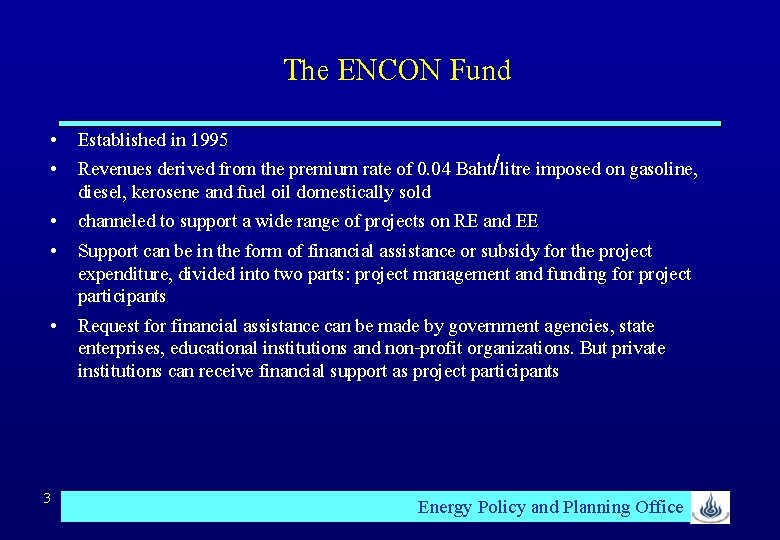 The ENCON Fund

• Established in 1995

• Revenues derived from the premium rate of 0.04 Baht/litre imposed on gasoline, diesel, kerosene and fuel oil domestically sold

• channeled to support a wide range of projects on RE and EE

• Support can be in the form of financial assistance or subsidy for the project expenditure, divided into two parts: project management and funding for project participants

• Request for financial assistance can be made by government agencies, state enterprises, educational institutions and non-profit organizations. But private institutions can receive financial support as project participants

3

Energy Policy and Planning Office